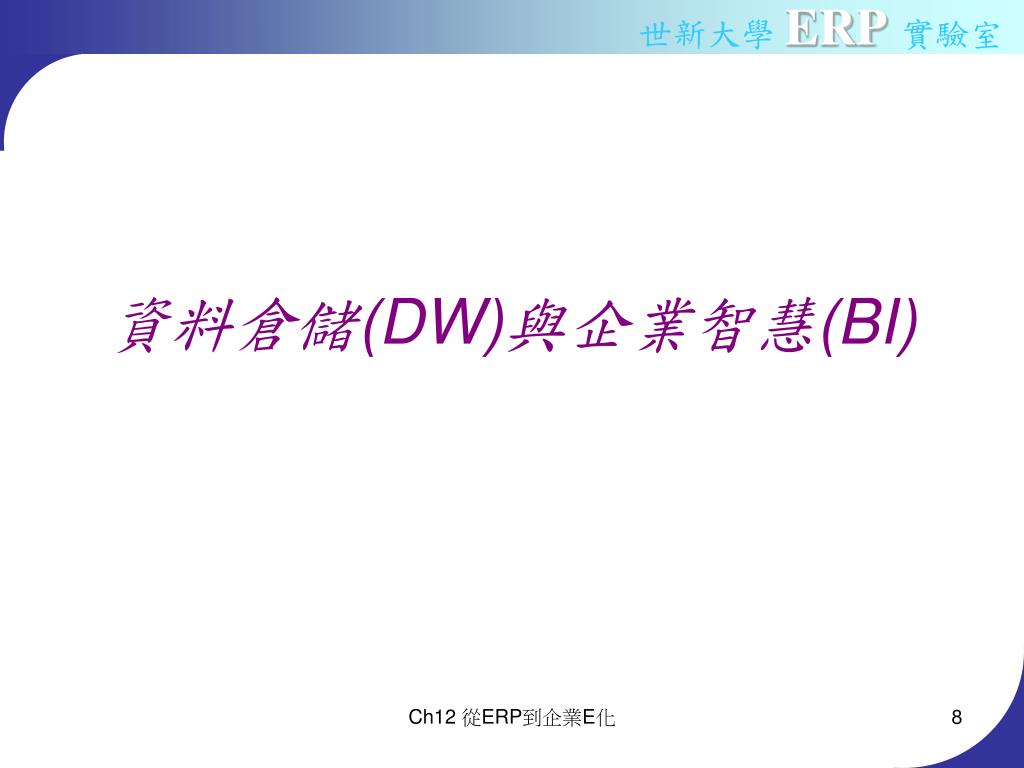 世新大學 ERP 實驗室

資料倉儲(DW)與企業智慧(BI)

Ch12 從ERP到企業E化

8